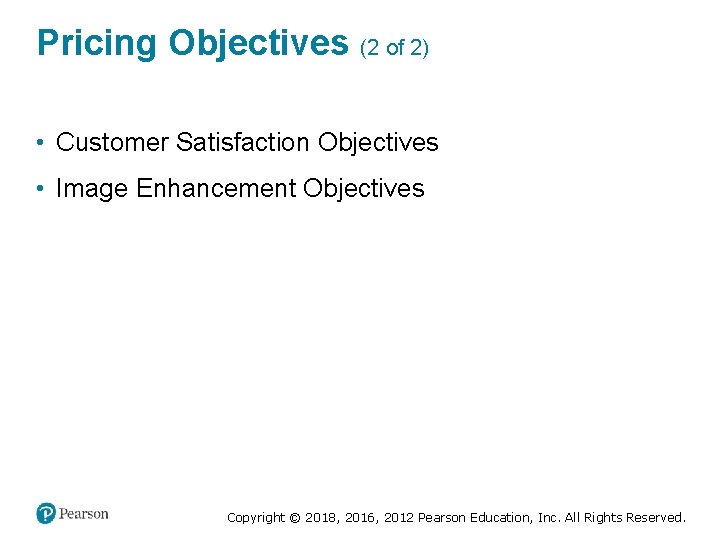 Pricing Objectives (2 of 2)

• Customer Satisfaction Objectives
• Image Enhancement Objectives

Pearson

Copyright © 2018, 2016, 2012 Pearson Education, Inc. All Rights Reserved.